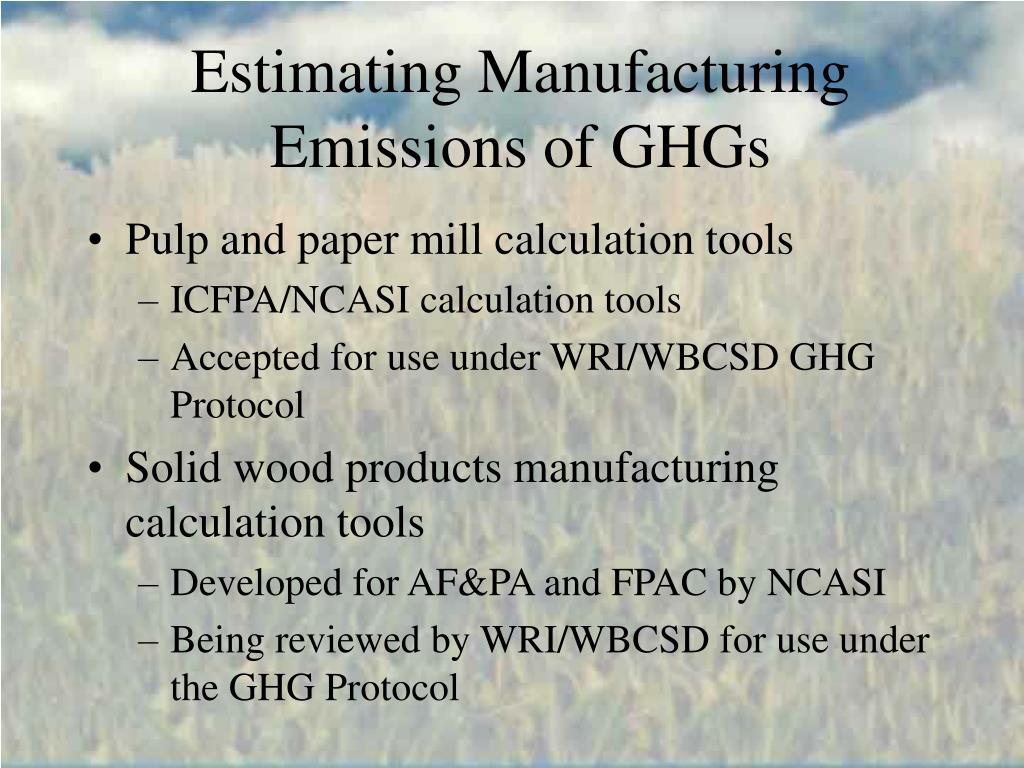 Estimating Manufacturing Emissions of GHGs

• Pulp and paper mill calculation tools
– ICFPA/NCASI calculation tools
– Accepted for use under WRI/WBCSD GHG Protocol
• Solid wood products manufacturing calculation tools
– Developed for AF&PA and FPAC by NCASI
– Being reviewed by WRI/WBCSD for use under the GHG Protocol